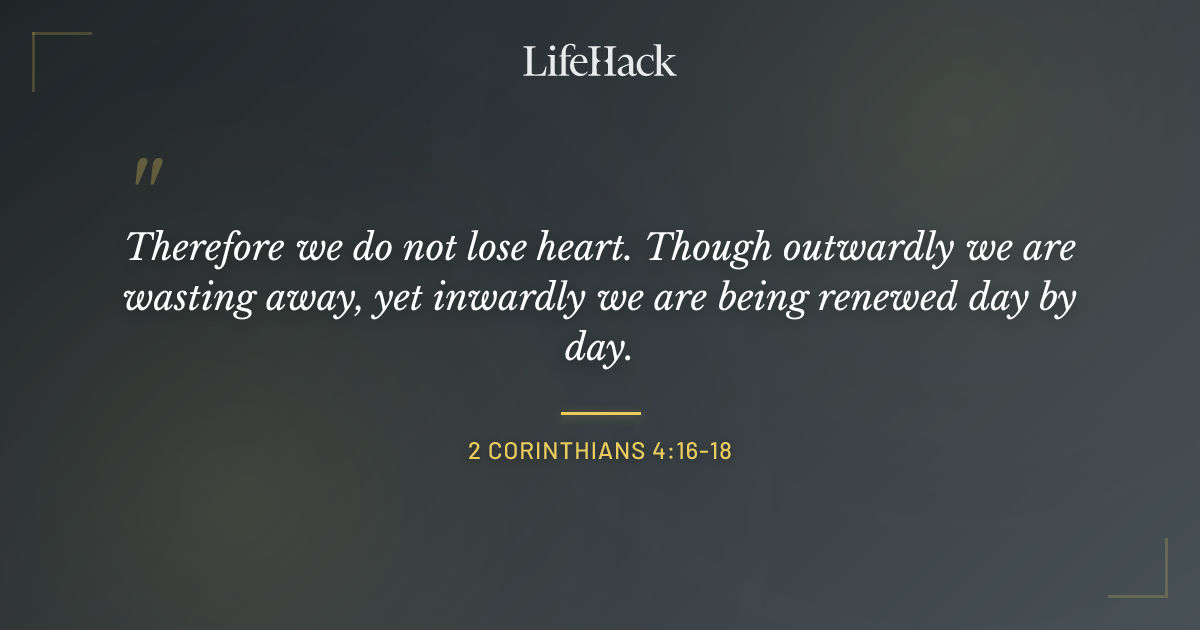 LifeHack

"

Therefore we do not lose heart. Though outwardly we are wasting away, yet inwardly we are being renewed day by day.

2 CORINTHIANS 4:16-18